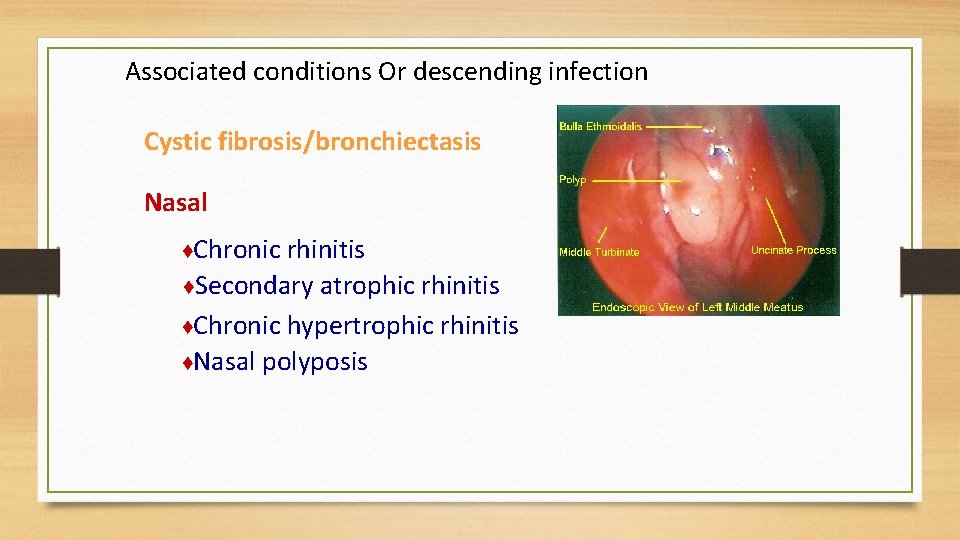 Associated conditions Or descending infection

Cystic fibrosis/bronchiectasis

Nasal

♦Chronic rhinitis
♦Secondary atrophic rhinitis
♦Chronic hypertrophic rhinitis
♦Nasal polyposis

Bulla Ethmoidalis
Polyp
Middle Turbinate
Uncinate Process
Endoscopic View of Left Middle Meatus